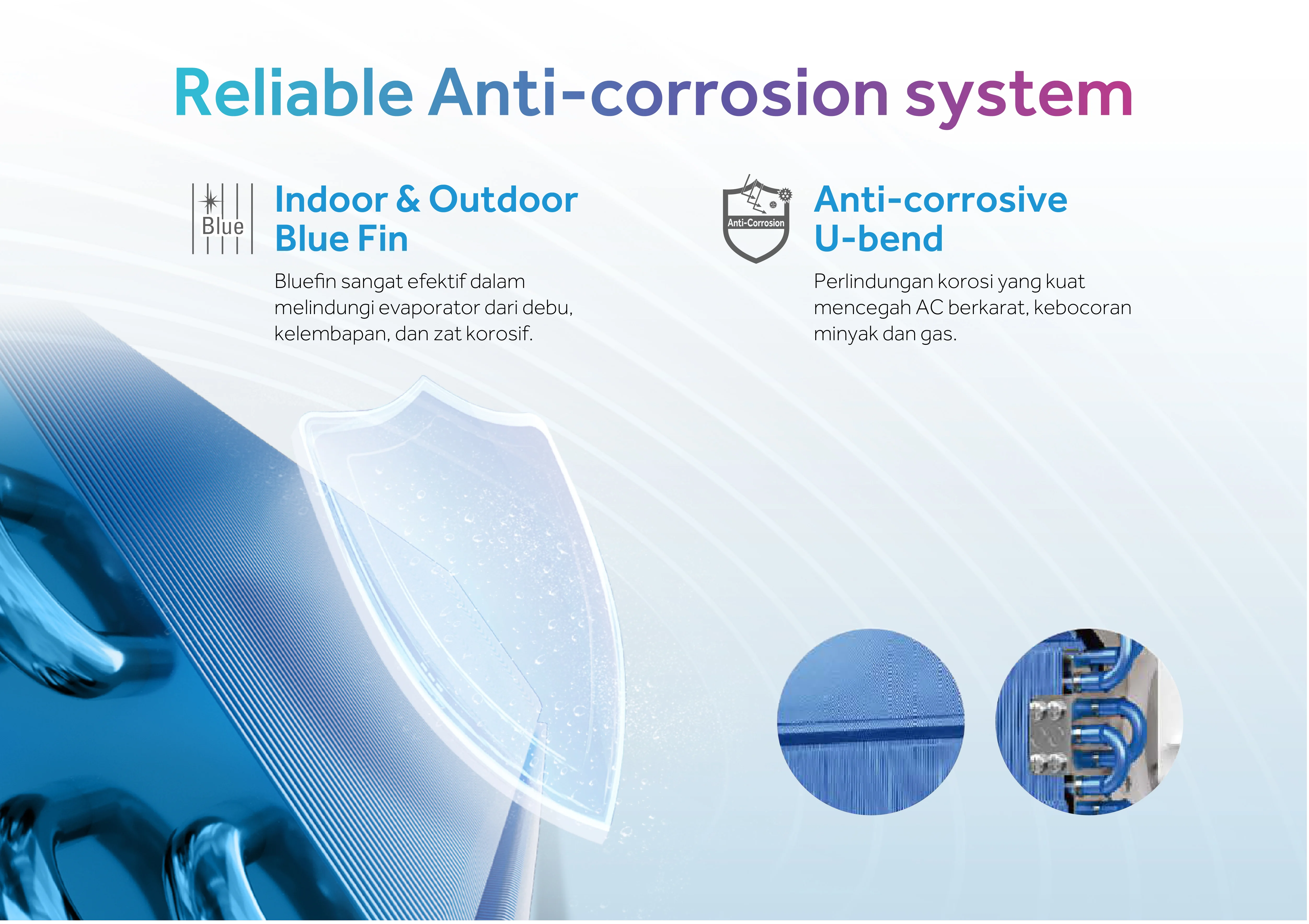 Reliable Anti-corrosion system

Blue

Indoor & Outdoor Blue Fin

Bluefin sangat efektif dalam melindungi evaporator dari debu, kelembapan, dan zat korosif.

Anti-Corrosion

Anti-corrosive U-bend

Perlindungan korosi yang kuat mencegah AC berkarat, kebocoran minyak dan gas.